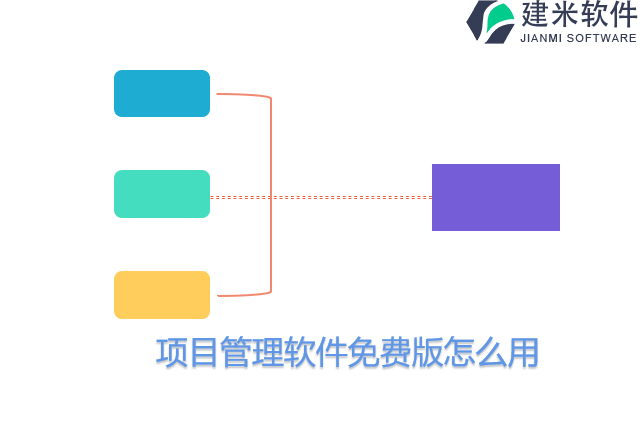 建米软件
JIANMI SOFTWARE

项目管理软件免费版怎么用